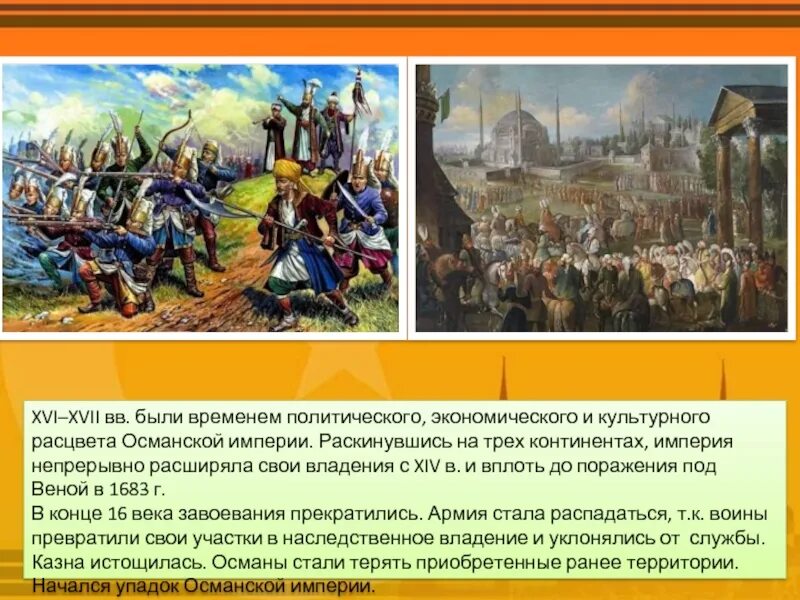 XVI–XVII вв. были временем политического, экономического и культурного расцвета Османской империи. Раскинувшись на трех континентах, империя непрерывно расширяла свои владения с XIV в. и вплоть до поражения под Веной в 1683 г.
В конце 16 века завоевания прекратились. Армия стала распадаться, т.к. воины превратили свои участки в наследственное владение и уклонялись от службы. Казна истощилась. Османы стали терять приобретенные ранее территории. Начался упадок Османской империи.